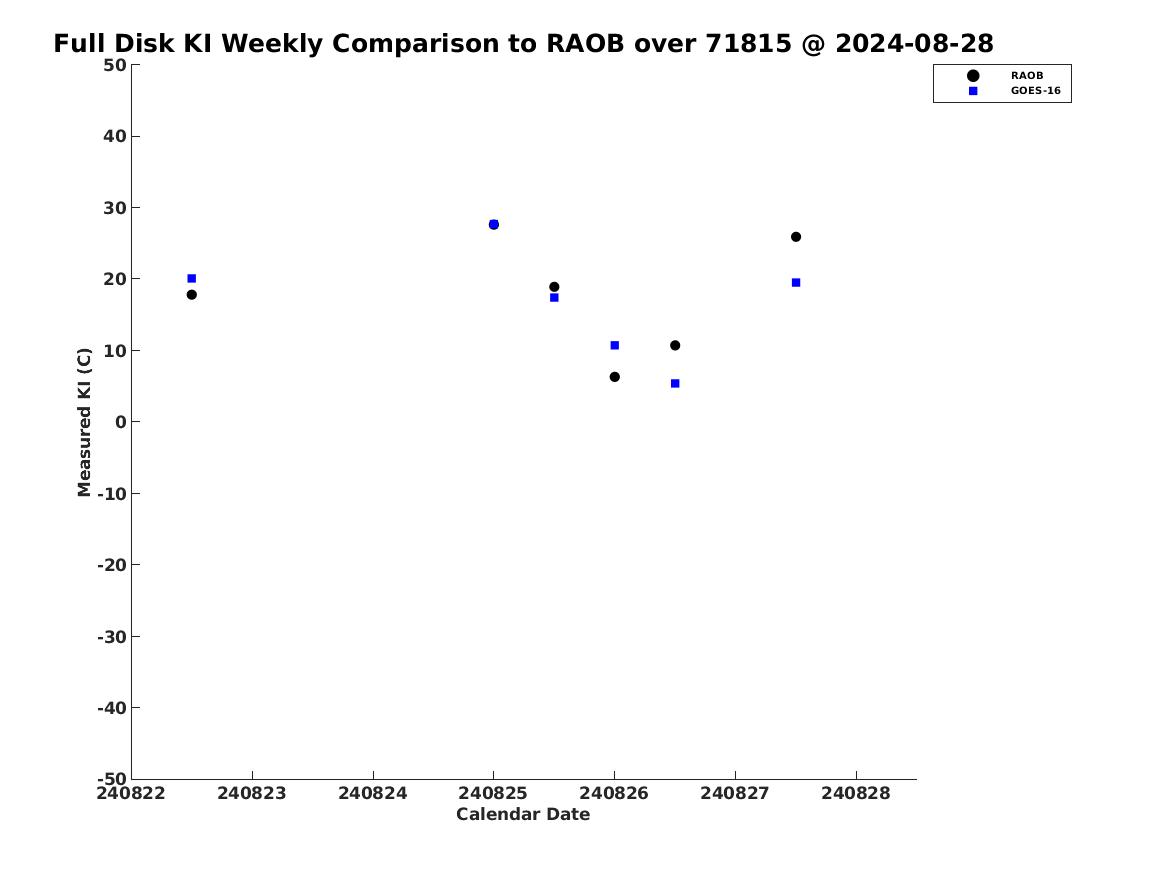 Full Disk KI Weekly Comparison to RAOB over 71815 @ 2024-08-28

RAOB
GOES-16

Measured KI (C)

50
40
30
20
10
0
-10
-20
-30
-40
-50

240822
240823
240824
240825
240826
240827
240828

Calendar Date